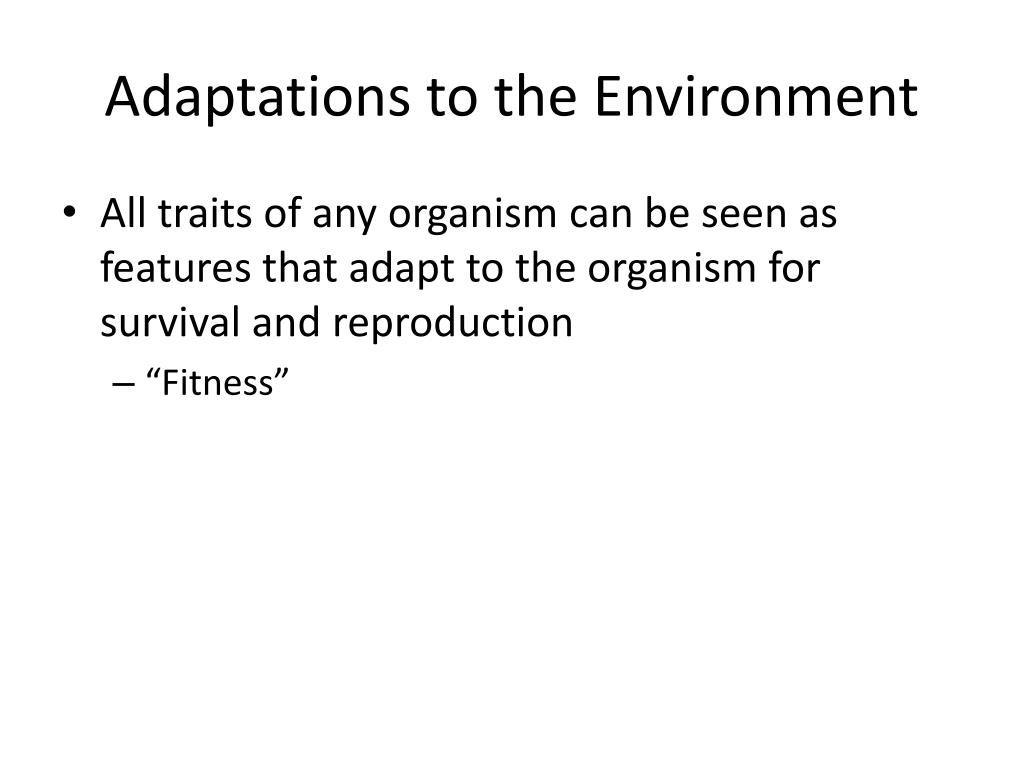 Adaptations to the Environment

• All traits of any organism can be seen as features that adapt to the organism for survival and reproduction
– “Fitness”